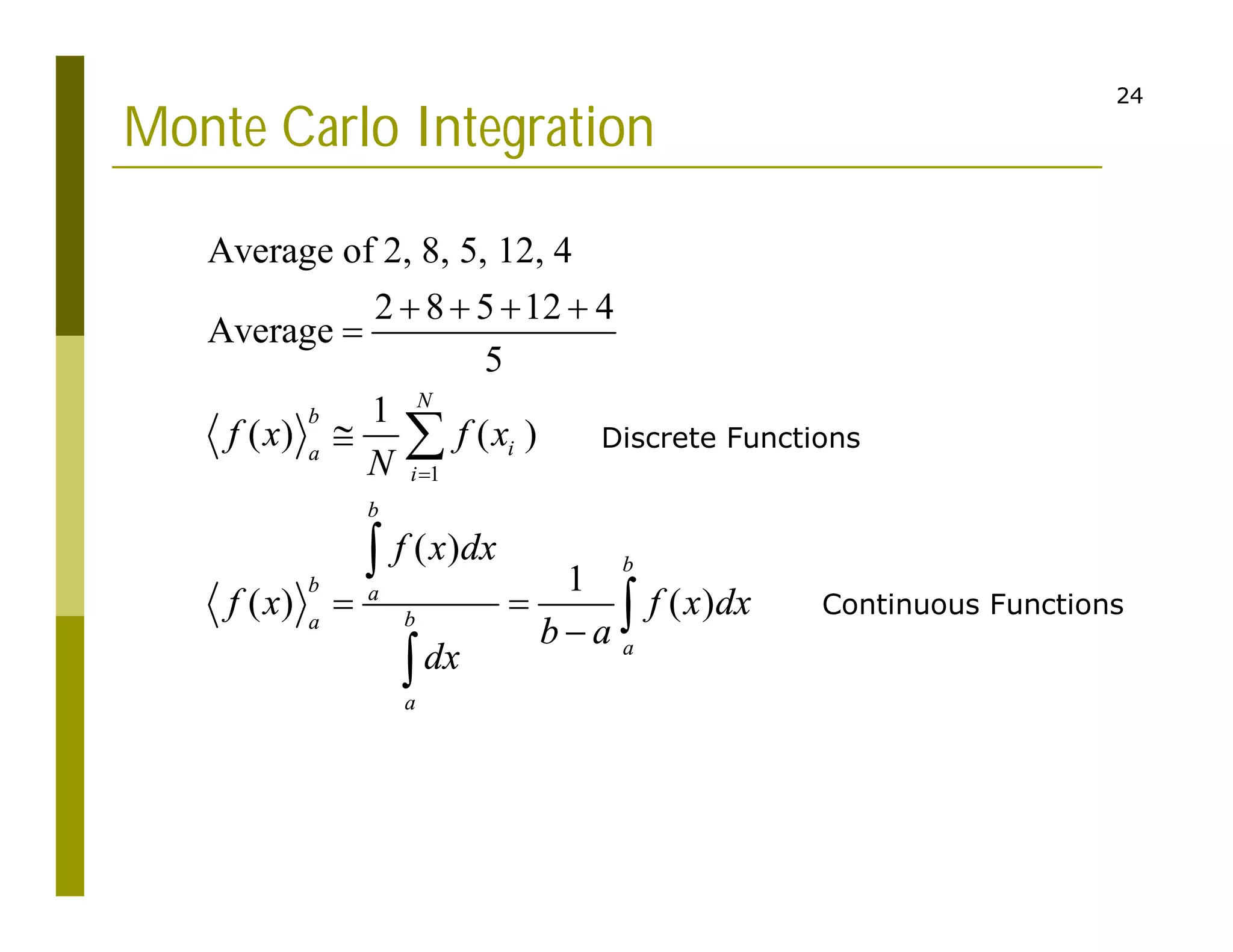 24

Monte Carlo Integration

Average of 2, 8, 5, 12, 4

$\text{Average} = \frac{2+8+5+12+4}{5}$

$\langle f(x) \rangle_a^b \cong \frac{1}{N}\sum_{i=1}^{N} f(x_i)$ Discrete Functions

$\langle f(x) \rangle_a^b = \frac{\int_a^b f(x)dx}{\int_a^b dx} = \frac{1}{b-a}\int_a^b f(x)dx$ Continuous Functions